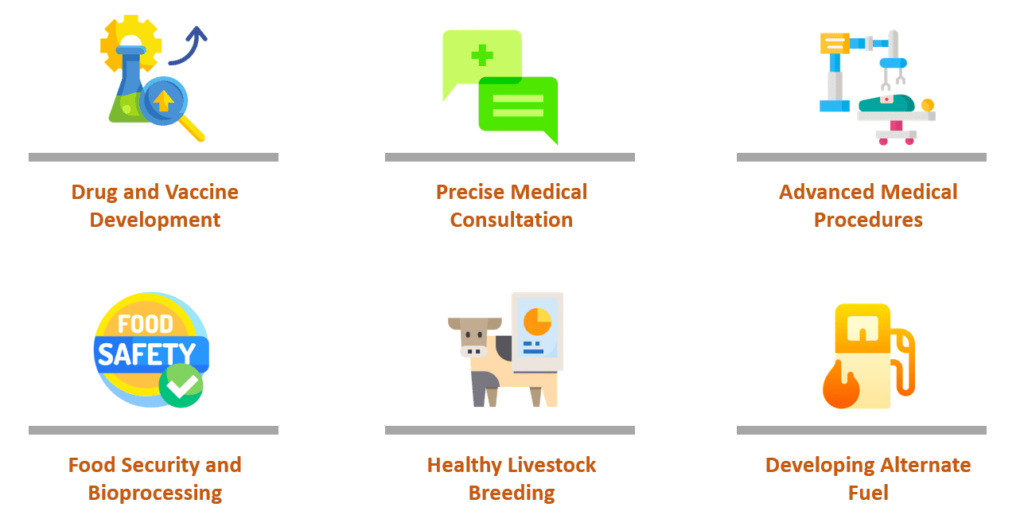 Drug and Vaccine Development

Precise Medical Consultation

Advanced Medical Procedures

FOOD SAFETY

Food Security and Bioprocessing

Healthy Livestock Breeding

Developing Alternate Fuel